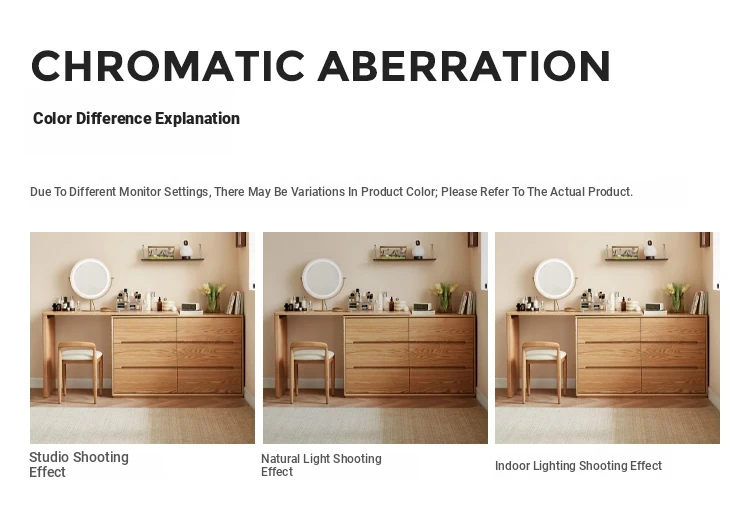 CHROMATIC ABERRATION

Color Difference Explanation

Due To Different Monitor Settings, There May Be Variations In Product Color; Please Refer To The Actual Product.

Studio Shooting Effect

Natural Light Shooting Effect

Indoor Lighting Shooting Effect